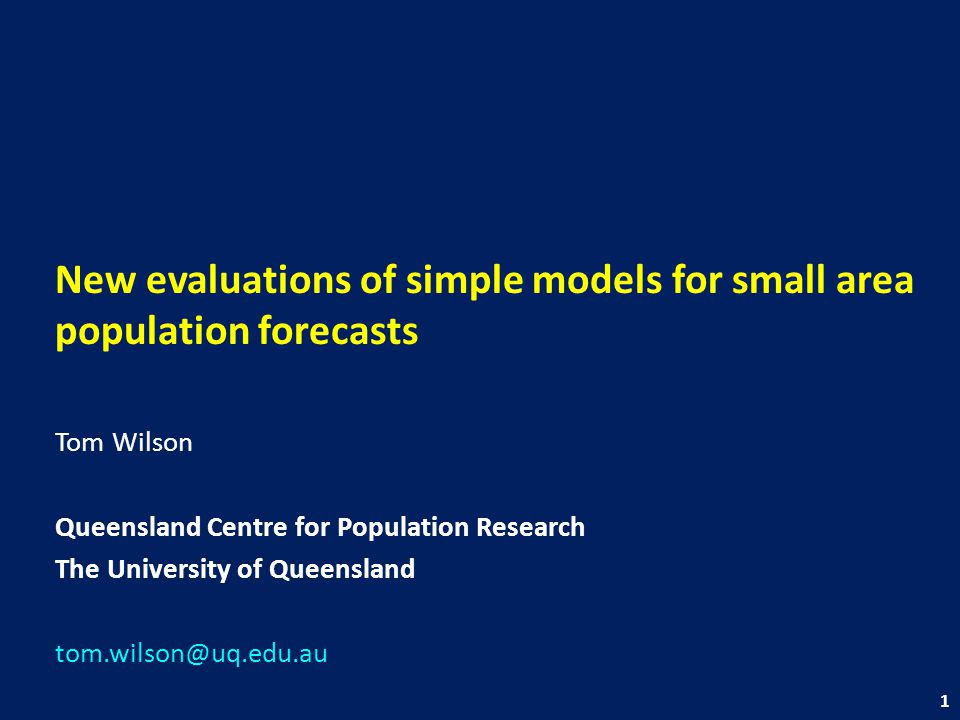 New evaluations of simple models for small area population forecasts

Tom Wilson

Queensland Centre for Population Research
The University of Queensland

tom.wilson@uq.edu.au

1